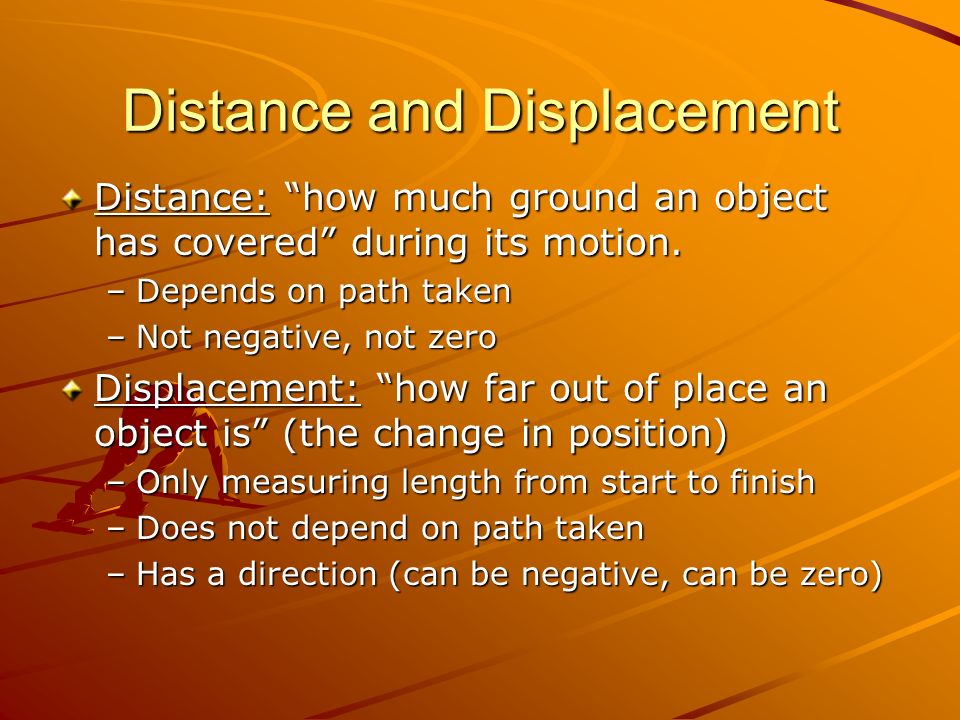 Distance and Displacement

Distance: “how much ground an object has covered” during its motion.

– Depends on path taken

– Not negative, not zero

Displacement: “how far out of place an object is” (the change in position)

– Only measuring length from start to finish

– Does not depend on path taken

– Has a direction (can be negative, can be zero)